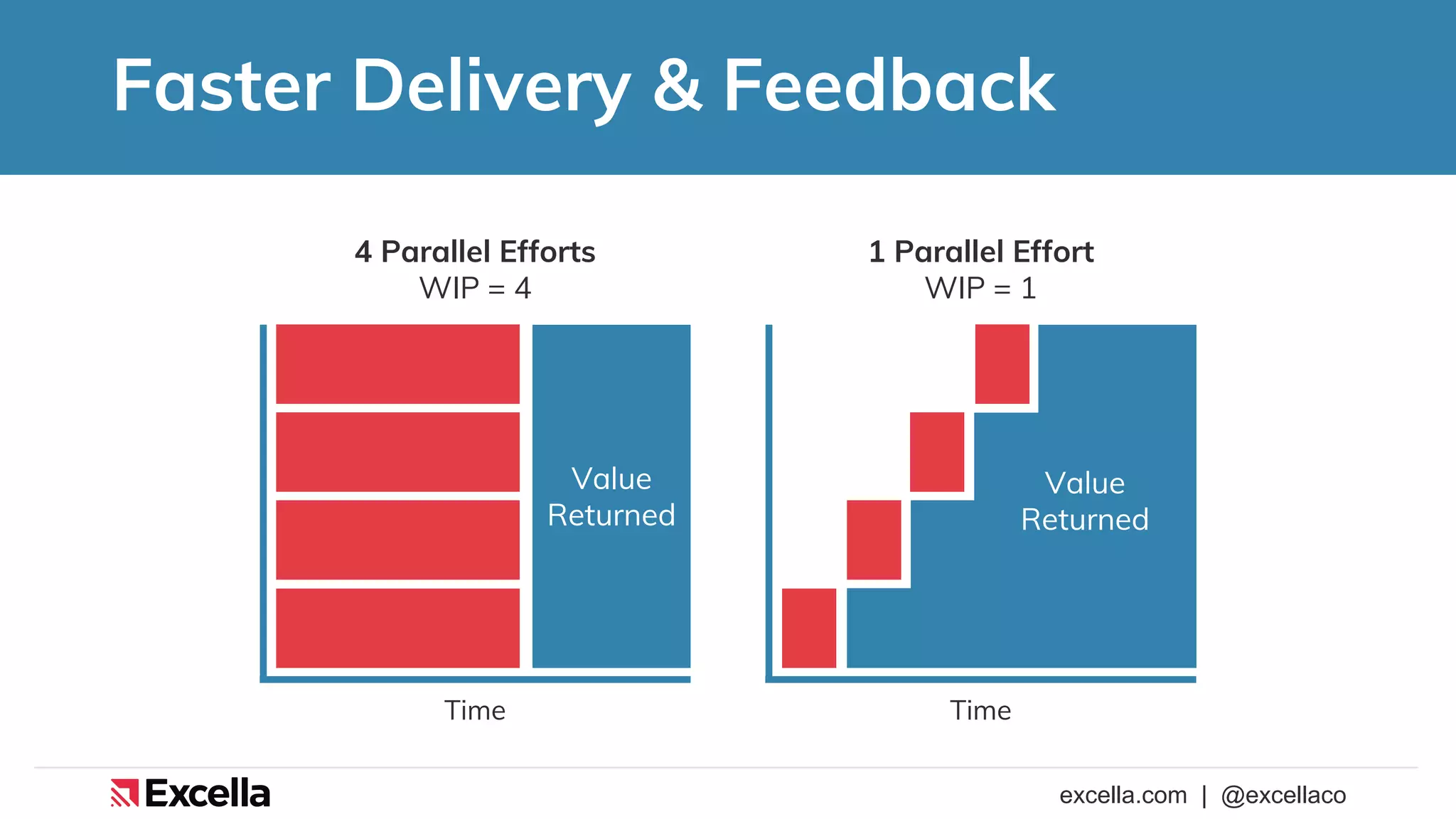 Faster Delivery & Feedback

4 Parallel Efforts
WIP = 4

Value Returned

Time

1 Parallel Effort
WIP = 1

Value Returned

Time

Excella

excella.com | @excellaco